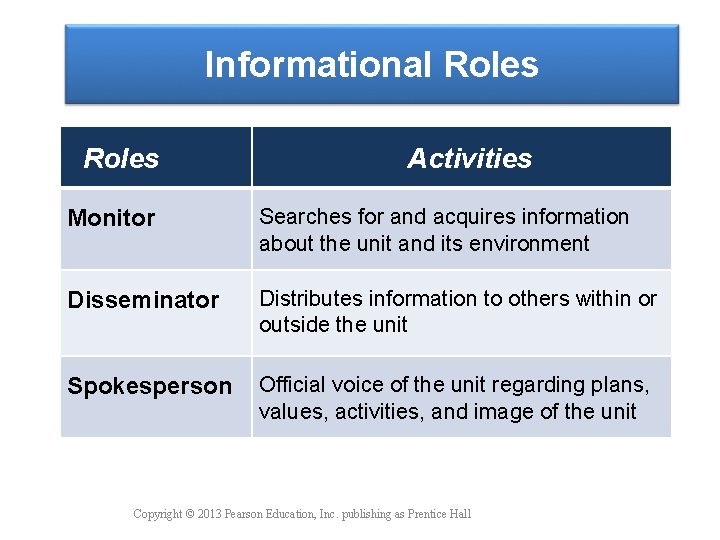 Informational Roles

| Roles | Activities |
|---|---|
| Monitor | Searches for and acquires information about the unit and its environment |
| Disseminator | Distributes information to others within or outside the unit |
| Spokesperson | Official voice of the unit regarding plans, values, activities, and image of the unit |

Copyright © 2013 Pearson Education, Inc. publishing as Prentice Hall